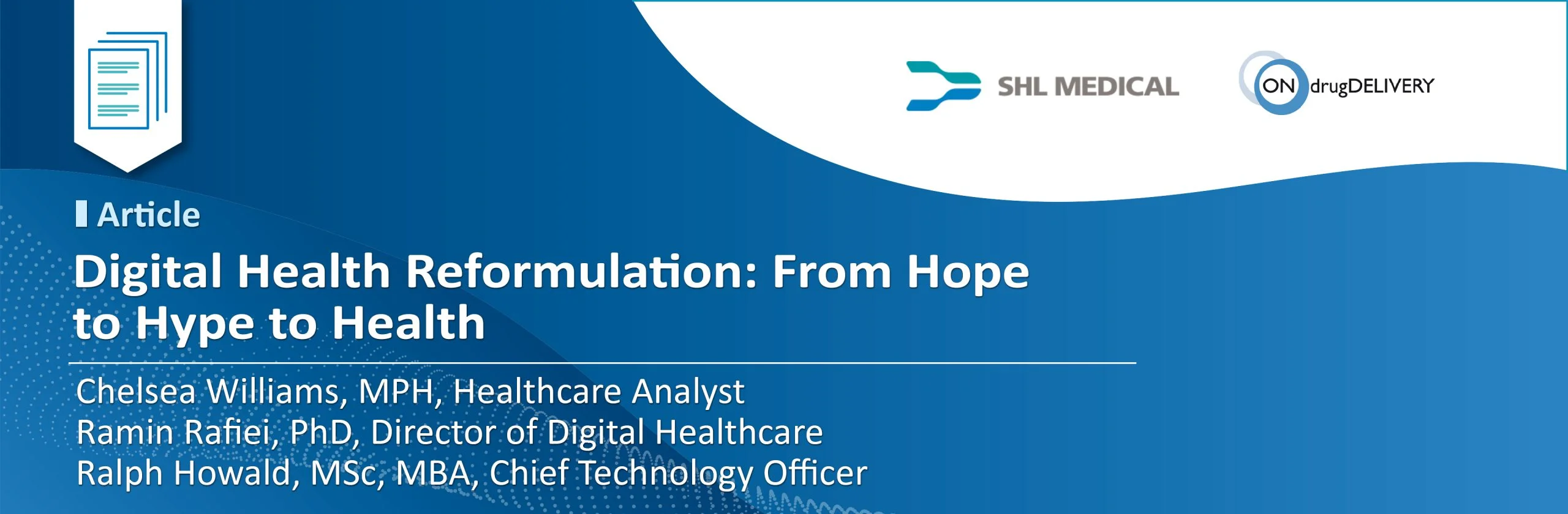 SHL MEDICAL

ON drugDELIVERY

Article

Digital Health Reformulation: From Hope to Hype to Health

Chelsea Williams, MPH, Healthcare Analyst
Ramin Rafiei, PhD, Director of Digital Healthcare
Ralph Howald, MSc, MBA, Chief Technology Officer